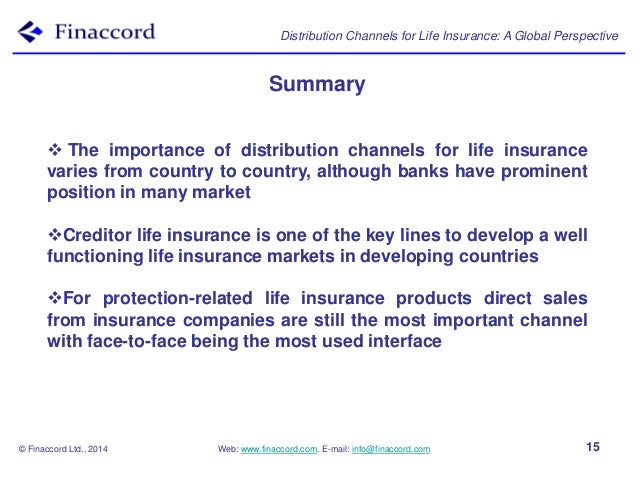 Finaccord

Distribution Channels for Life Insurance: A Global Perspective

Summary

❖ The importance of distribution channels for life insurance varies from country to country, although banks have prominent position in many market

❖Creditor life insurance is one of the key lines to develop a well functioning life insurance markets in developing countries

❖For protection-related life insurance products direct sales from insurance companies are still the most important channel with face-to-face being the most used interface

© Finaccord Ltd., 2014

Web: www.finaccord.com. E-mail: info@finaccord.com

15